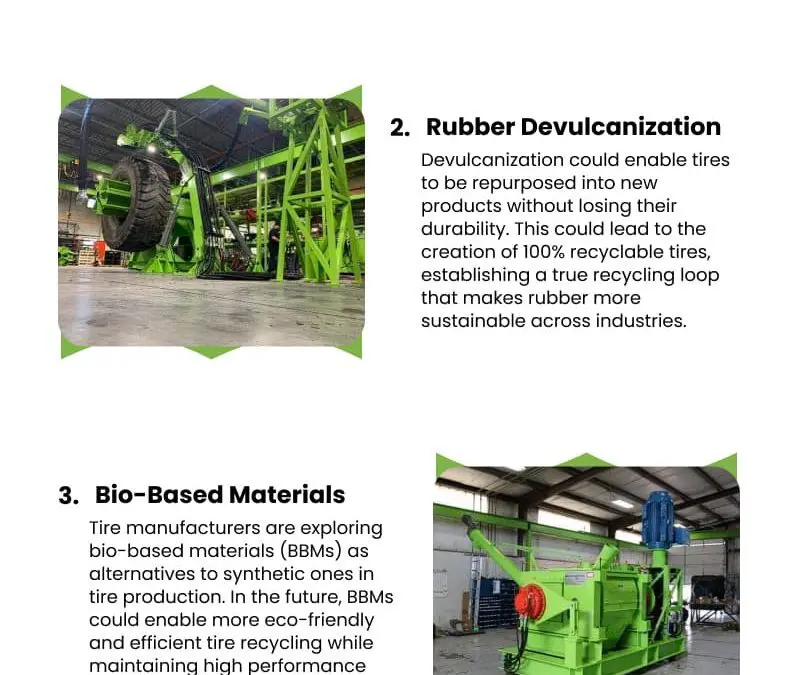 2. Rubber Devulcanization

Devulcanization could enable tires to be repurposed into new products without losing their durability. This could lead to the creation of 100% recyclable tires, establishing a true recycling loop that makes rubber more sustainable across industries.

3. Bio-Based Materials

Tire manufacturers are exploring bio-based materials (BBMs) as alternatives to synthetic ones in tire production. In the future, BBMs could enable more eco-friendly and efficient tire recycling while maintaining high performance